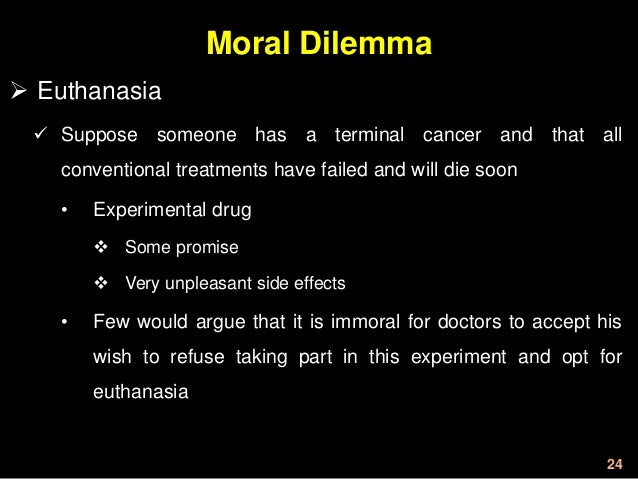 Moral Dilemma

➢ Euthanasia

✓ Suppose someone has a terminal cancer and that all conventional treatments have failed and will die soon

• Experimental drug

❖ Some promise

❖ Very unpleasant side effects

• Few would argue that it is immoral for doctors to accept his wish to refuse taking part in this experiment and opt for euthanasia

24